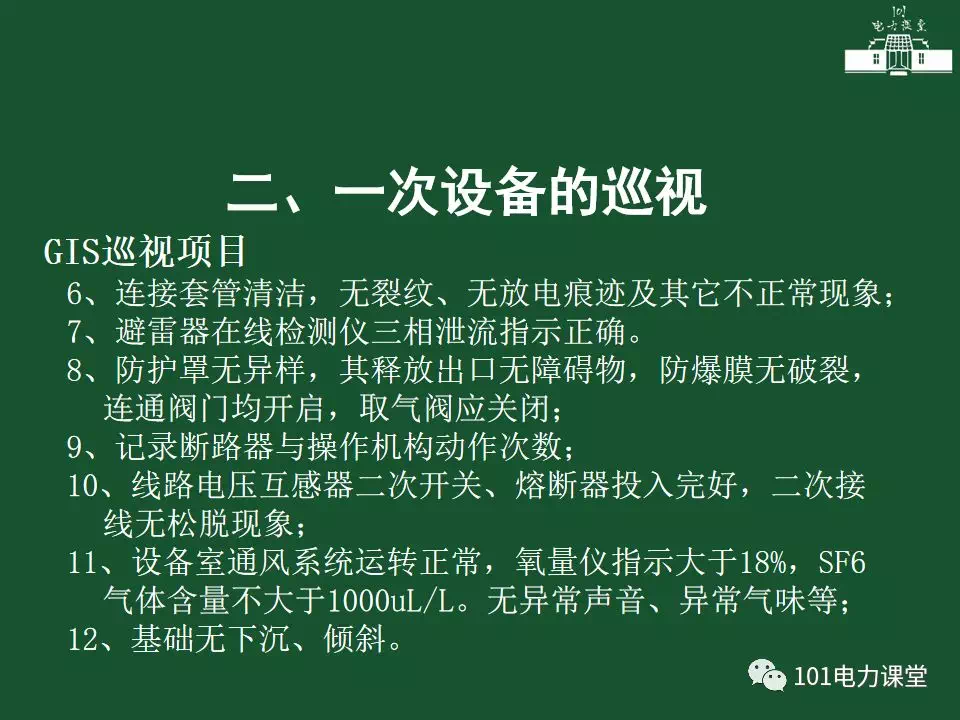 101
电力课堂

二、一次设备的巡视

GIS巡视项目

6、连接套管清洁，无裂纹、无放电痕迹及其它不正常现象；

7、避雷器在线检测仪三相泄流指示正确。

8、防护罩无异样，其释放出口无障碍物，防爆膜无破裂，连通阀门均开启，取气阀应关闭；

9、记录断路器与操作机构动作次数；

10、线路电压互感器二次开关、熔断器投入完好，二次接线无松脱现象；

11、设备室通风系统运转正常，氧量仪指示大于18%，SF6气体含量不大于1000uL/L。无异常声音、异常气味等；

12、基础无下沉、倾斜。

101电力课堂